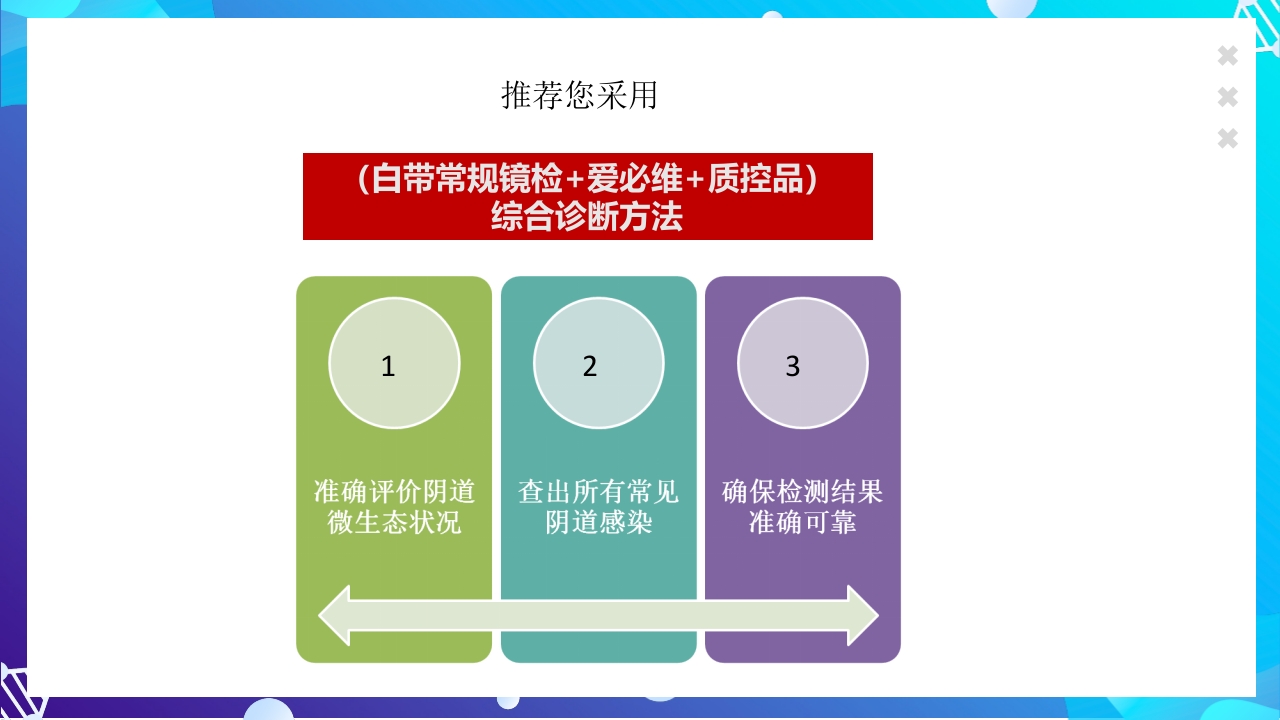 推荐您采用

（白带常规镜检+爱必维+质控品）
综合诊断方法

1

准确评价阴道微生态状况

2

查出所有常见阴道感染

3

确保检测结果准确可靠